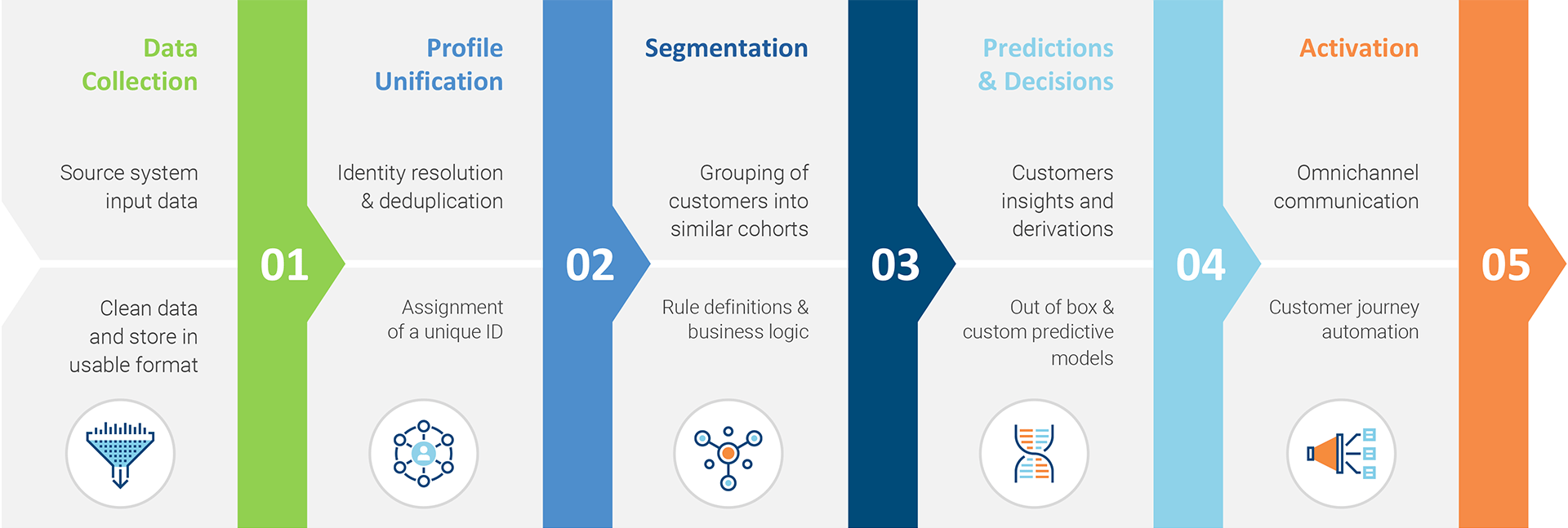 Data Collection

Source system input data

Clean data and store in usable format

01

Profile Unification

Identity resolution & deduplication

Assignment of a unique ID

02

Segmentation

Grouping of customers into similar cohorts

Rule definitions & business logic

03

Predictions & Decisions

Customers insights and derivations

Out of box & custom predictive models

04

Activation

Omnichannel communication

Customer journey automation

05